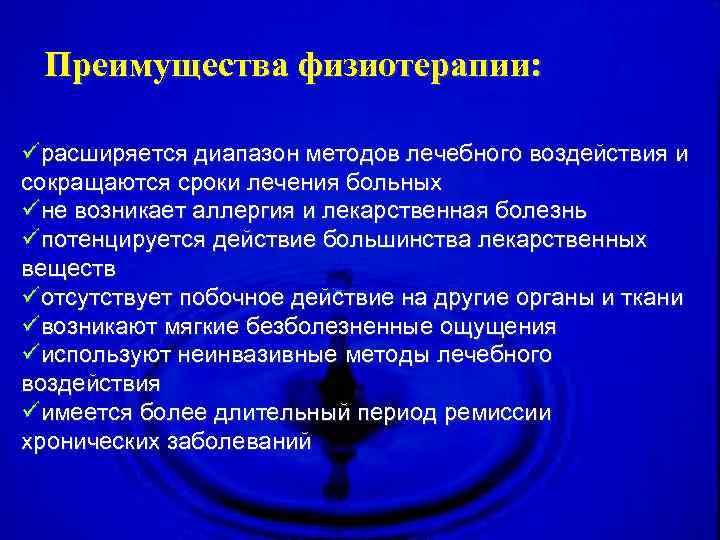 Преимущества физиотерапии:

✓расширяется диапазон методов лечебного воздействия и сокращаются сроки лечения больных
✓не возникает аллергия и лекарственная болезнь
✓потенцируется действие большинства лекарственных веществ
✓отсутствует побочное действие на другие органы и ткани
✓возникают мягкие безболезненные ощущения
✓используют неинвазивные методы лечебного воздействия
✓имеется более длительный период ремиссии хронических заболеваний